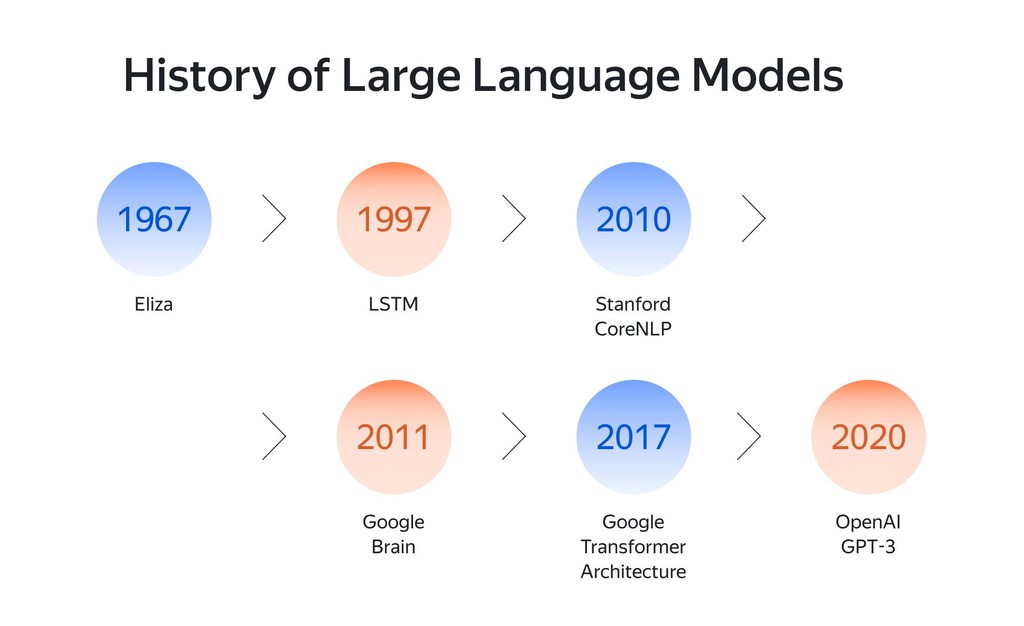 History of Large Language Models

1967
Eliza

1997
LSTM

2010
Stanford CoreNLP

2011
Google Brain

2017
Google Transformer Architecture

2020
OpenAI GPT-3